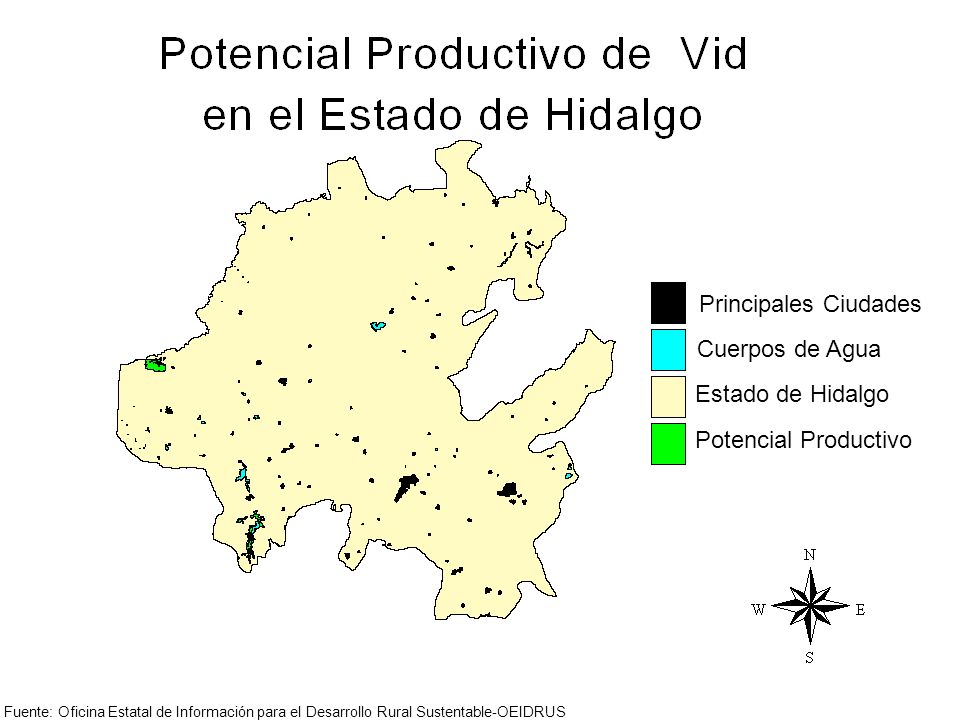 Potencial Productivo de Vid en el Estado de Hidalgo

Principales Ciudades
Cuerpos de Agua
Estado de Hidalgo
Potencial Productivo

N
W
E
S

Fuente: Oficina Estatal de Información para el Desarrollo Rural Sustentable-OEIDRUS